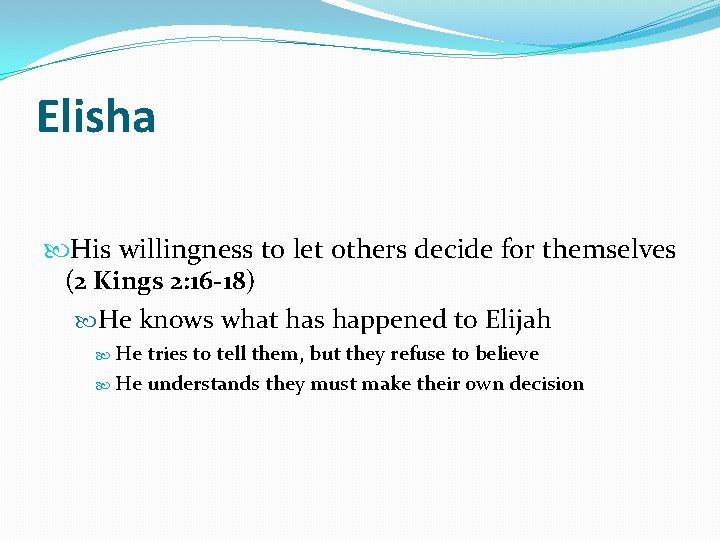 Elisha

His willingness to let others decide for themselves (2 Kings 2:16-18)

He knows what has happened to Elijah

He tries to tell them, but they refuse to believe

He understands they must make their own decision